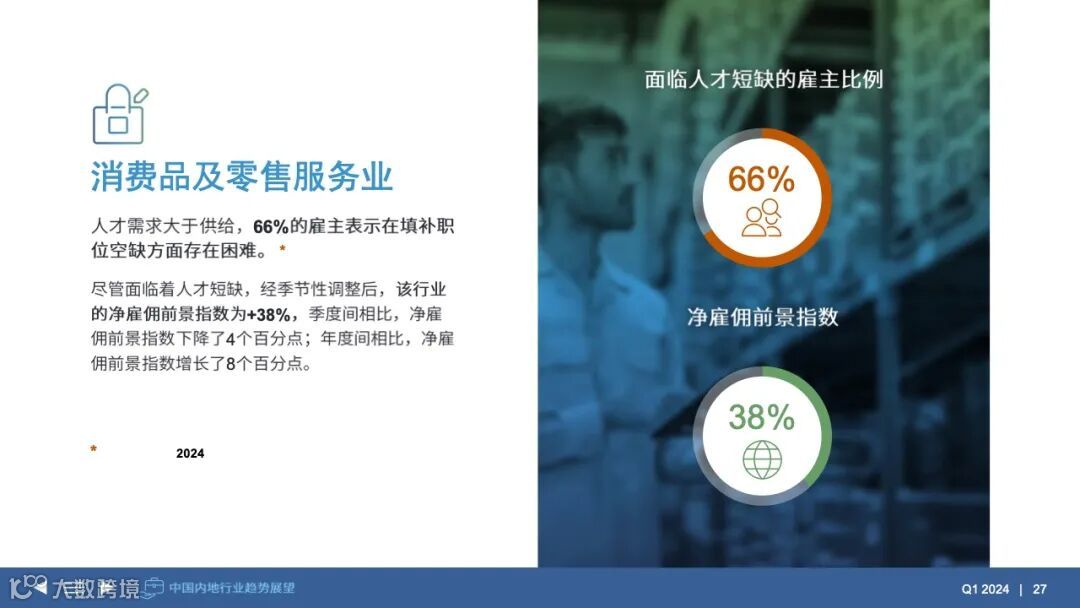 消费品及零售服务业

人才需求大于供给，66%的雇主表示在填补职位空缺方面存在困难。*

尽管面临着人才短缺，经季节性调整后，该行业的净雇佣前景指数为+38%，季度间相比，净雇佣前景指数下降了4个百分点；年度间相比，净雇佣前景指数增长了8个百分点。

* 2024

面临人才短缺的雇主比例

66%

净雇佣前景指数

38%

大数跨境 中国内地行业趋势展望

Q1 2024 | 27